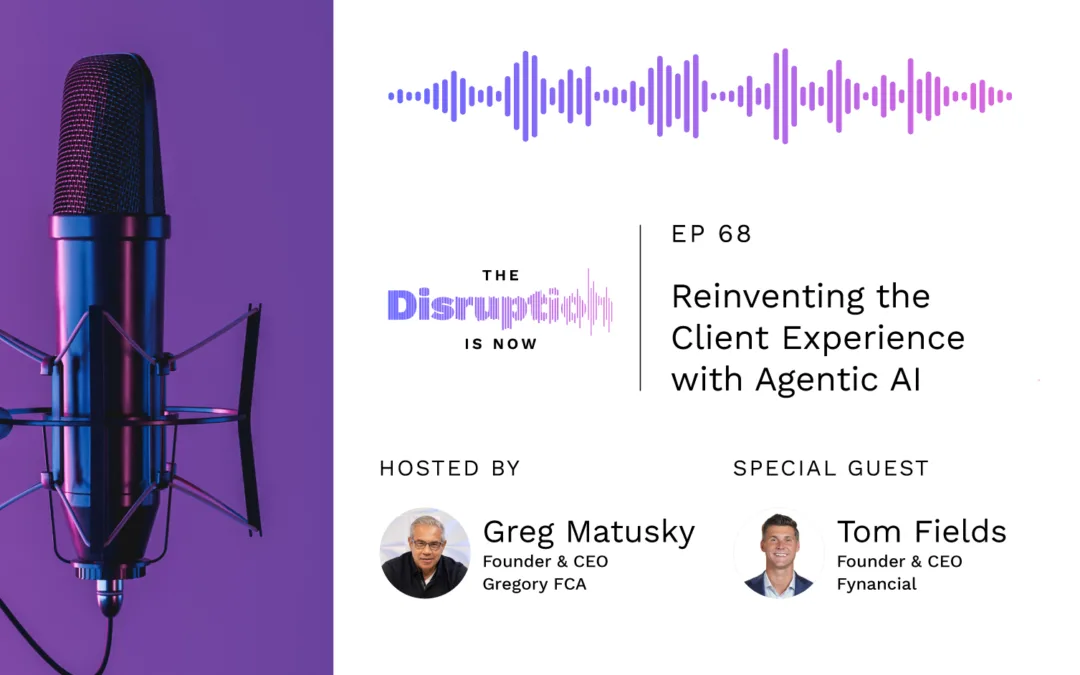 THE
Disruption
IS NOW

EP 68

Reinventing the Client Experience with Agentic AI

HOSTED BY

Greg Matusky
Founder & CEO
Gregory FCA

SPECIAL GUEST

Tom Fields
Founder & CEO
Fynancial